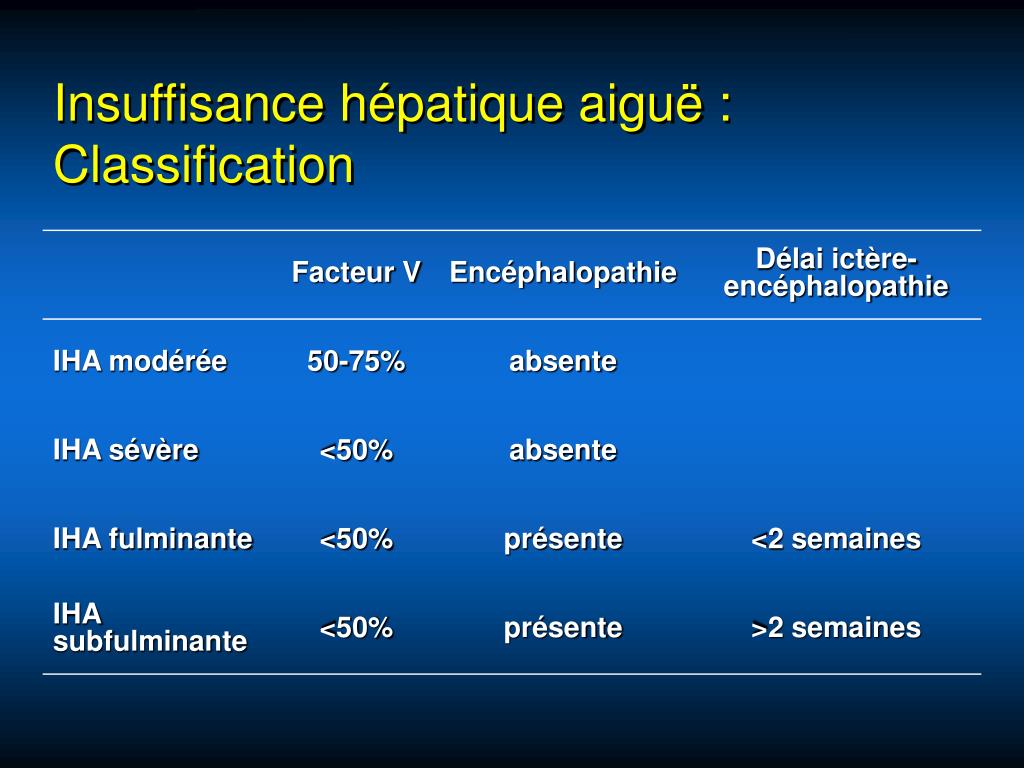 Insuffisance hépatique aiguë : Classification

| | Facteur V | Encéphalopathie | Délai ictère-encéphalopathie |
|---|---|---|---|
| IHA modérée | 50-75% | absente | |
| IHA sévère | <50% | absente | |
| IHA fulminante | <50% | présente | <2 semaines |
| IHA subfulminante | <50% | présente | >2 semaines |